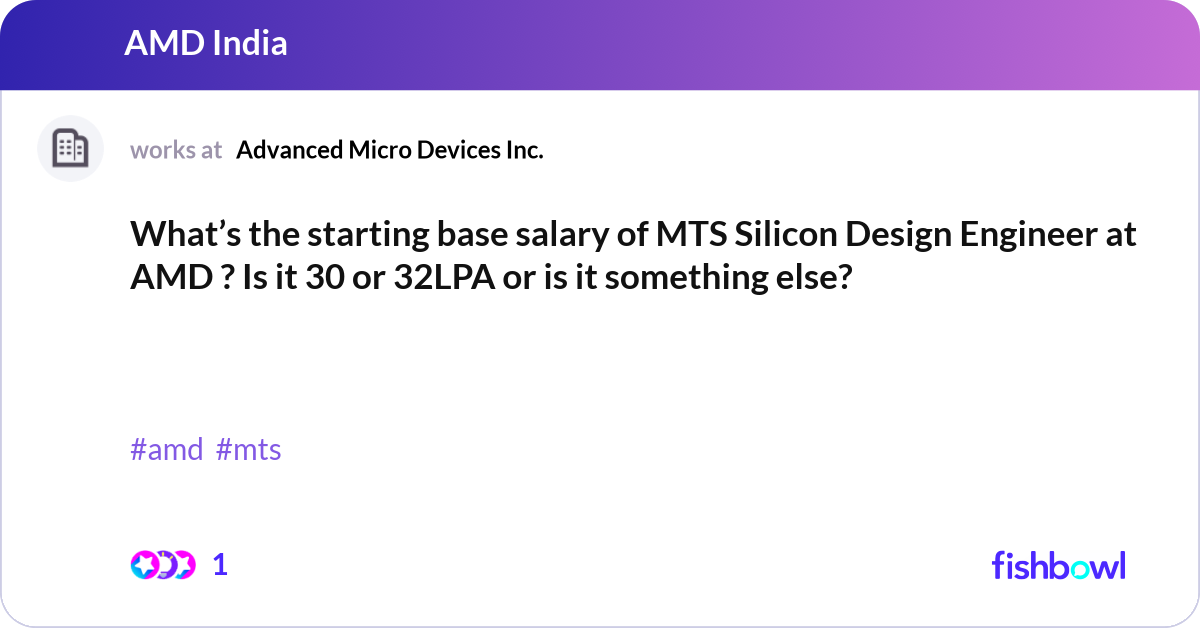 AMD India

works at Advanced Micro Devices Inc.

What’s the starting base salary of MTS Silicon Design Engineer at AMD ? Is it 30 or 32LPA or is it something else?

#amd #mts

1

fishbowl